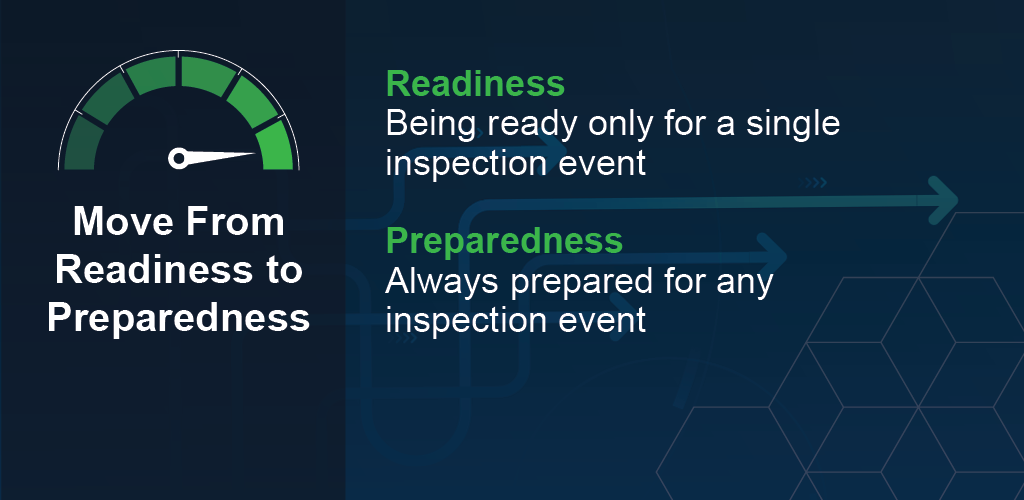 Move From Readiness to Preparedness

Readiness
Being ready only for a single inspection event

Preparedness
Always prepared for any inspection event